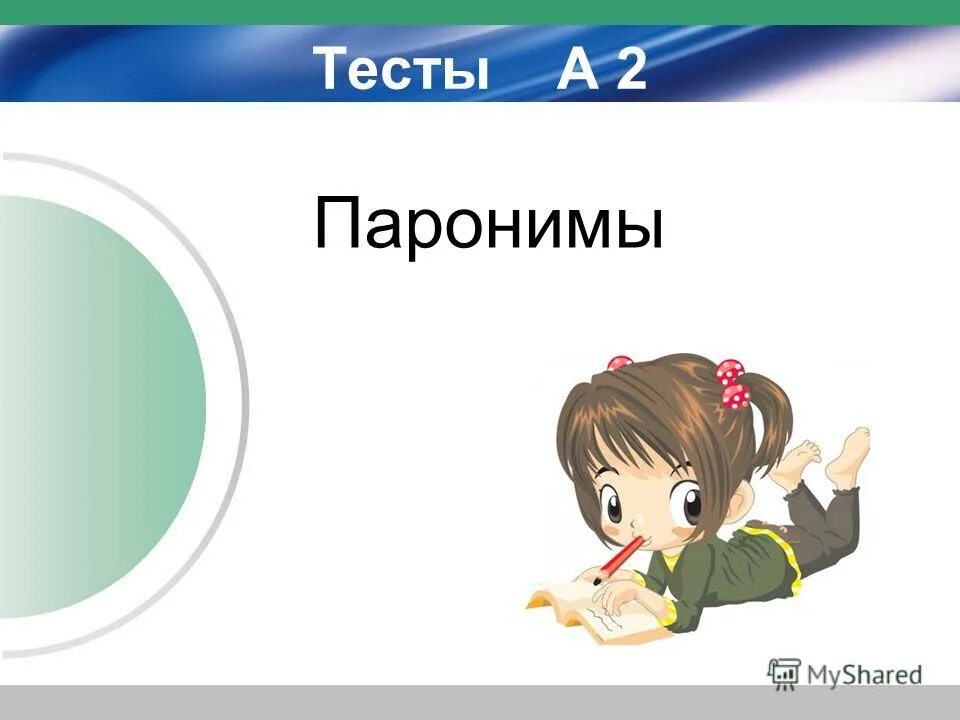 Тесты А 2

Паронимы

MyShared